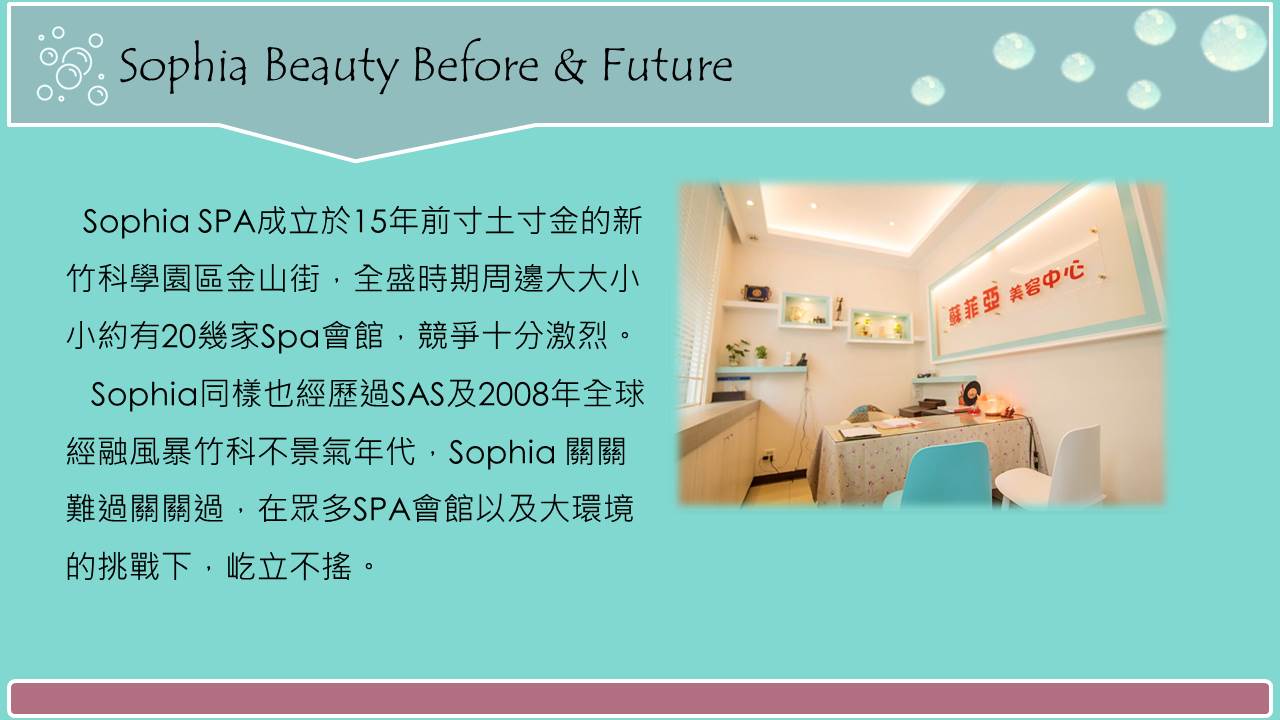 Sophia Beauty Before & Future

Sophia SPA成立於15年前寸土寸金的新竹科學園區金山街，全盛時期周邊大大小小約有20幾家Spa會館，競爭十分激烈。

Sophia同樣也經歷過SAS及2008年全球經融風暴竹科不景氣年代，Sophia 關關難過關關過，在眾多SPA會館以及大環境的挑戰下，屹立不搖。

蘇菲亞 美容中心